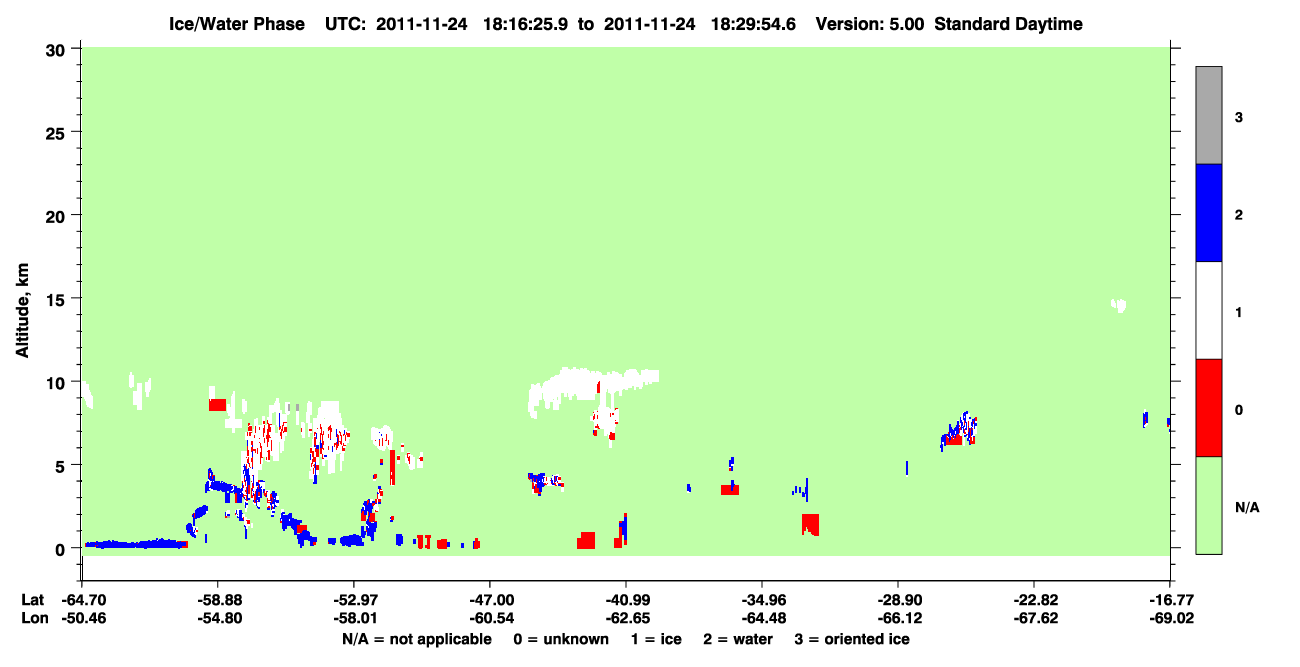 Ice/Water Phase UTC: 2011-11-24 18:16:25.9 to 2011-11-24 18:29:54.6 Version: 5.00 Standard Daytime

Altitude, km

30
25
20
15
10
5
0

3
2
1
0
N/A

Lat -64.70 -58.88 -52.97 -47.00 -40.99 -34.96 -28.90 -22.82 -16.77
Lon -50.46 -54.80 -58.01 -60.54 -62.65 -64.48 -66.12 -67.62 -69.02

N/A = not applicable 0 = unknown 1 = ice 2 = water 3 = oriented ice